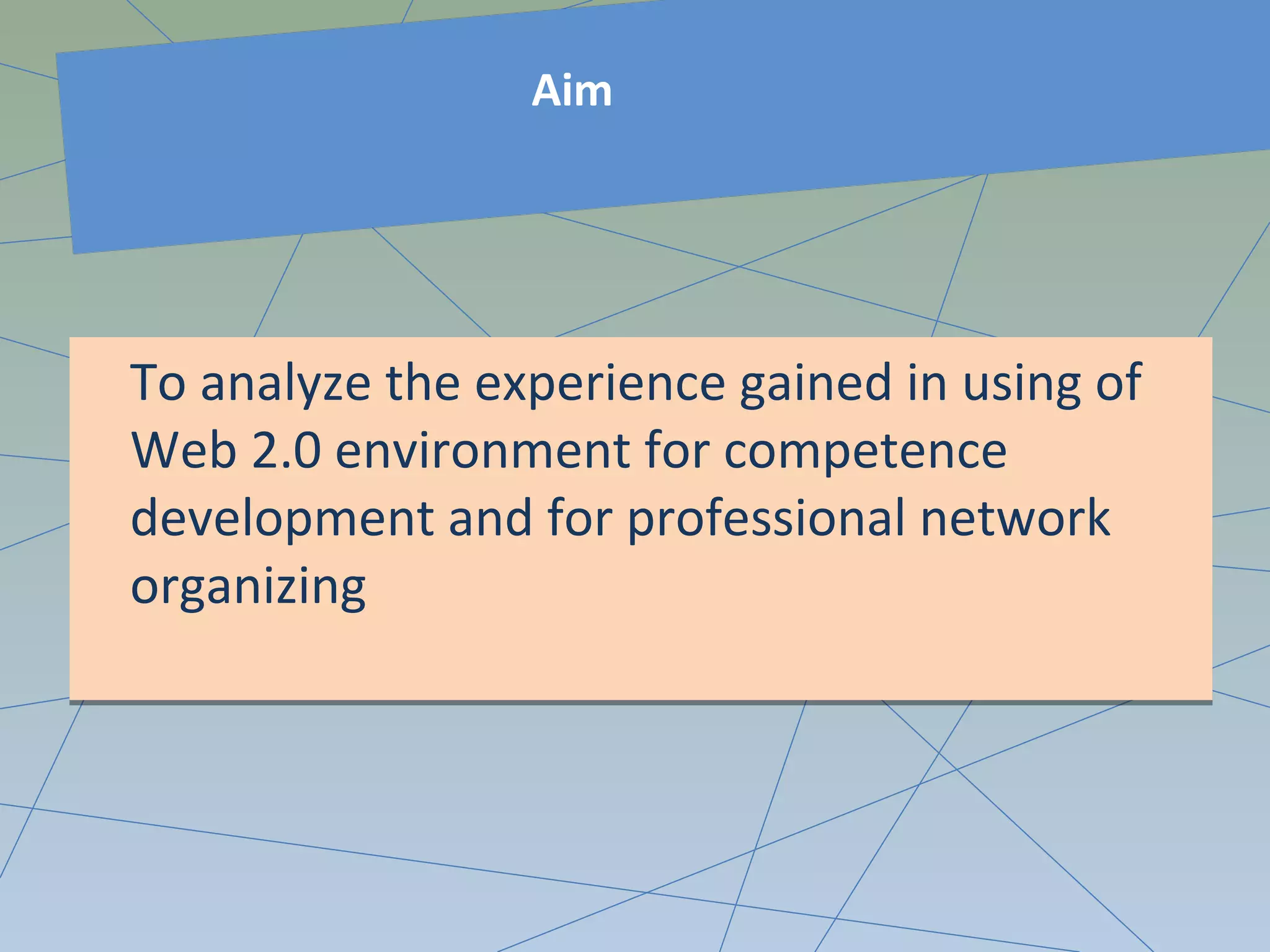 Aim

To analyze the experience gained in using of Web 2.0 environment for competence development and for professional network organizing